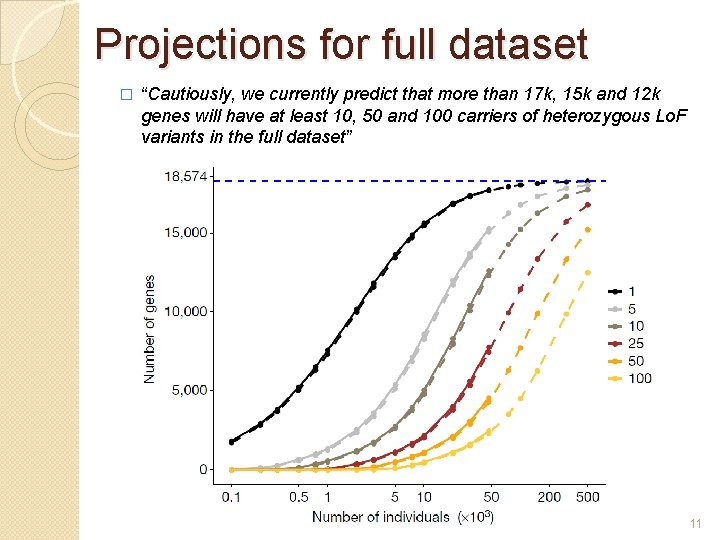 Projections for full dataset

□ "Cautiously, we currently predict that more than 17k, 15k and 12k genes will have at least 10, 50 and 100 carriers of heterozygous LoF variants in the full dataset"

18,574
15,000
10,000
5,000
0
Number of genes
0.1 0.5 1 5 10 50 200 500
Number of individuals ($\times 10^3$)

1
5
10
25
50
100

11